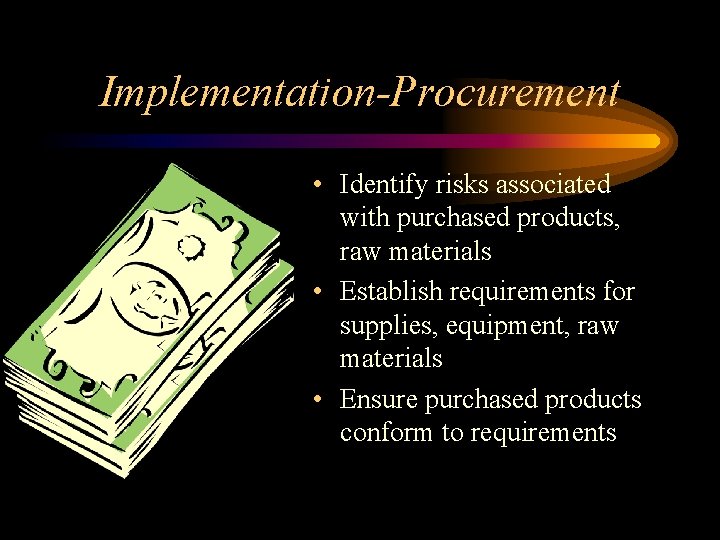 Implementation-Procurement

• Identify risks associated with purchased products, raw materials
• Establish requirements for supplies, equipment, raw materials
• Ensure purchased products conform to requirements